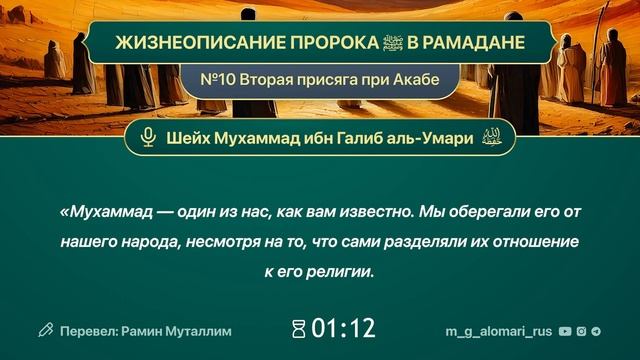 ЖИЗНЕОПИСАНИЕ ПРОРОКА ﷺ В РАМАДАНЕ

№10 Вторая присяга при Акабе

Шейх Мухаммад ибн Галиб аль-Умари حفظه الله

«Мухаммад — один из нас, как вам известно. Мы оберегали его от нашего народа, несмотря на то, что сами разделяли их отношение к его религии.

Перевел: Рамин Муталлим

01:12

m_g_alomari_rus